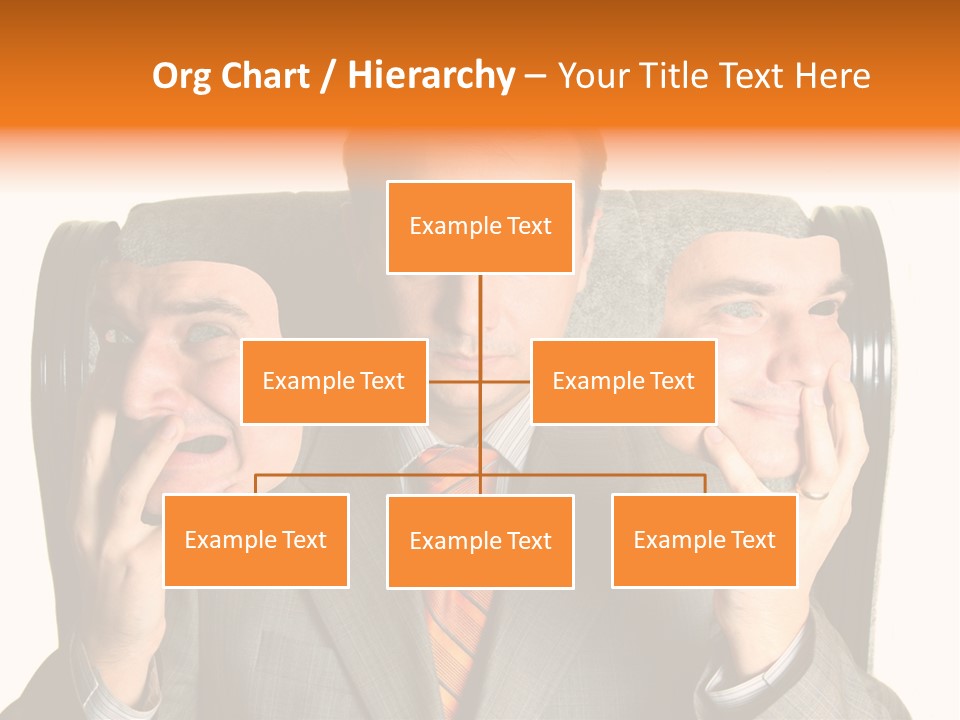 Org Chart / Hierarchy – Your Title Text Here

Example Text

Example Text

Example Text

Example Text

Example Text

Example Text